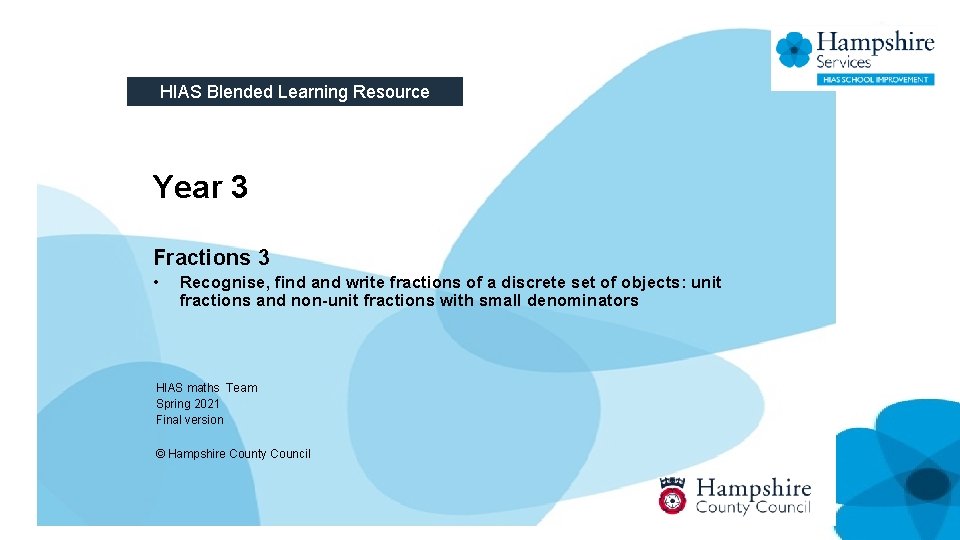 Hampshire Services
HIAS SCHOOL IMPROVEMENT

HIAS Blended Learning Resource

Year 3

Fractions 3

• Recognise, find and write fractions of a discrete set of objects: unit fractions and non-unit fractions with small denominators

HIAS maths Team
Spring 2021
Final version

© Hampshire County Council

Hampshire County Council